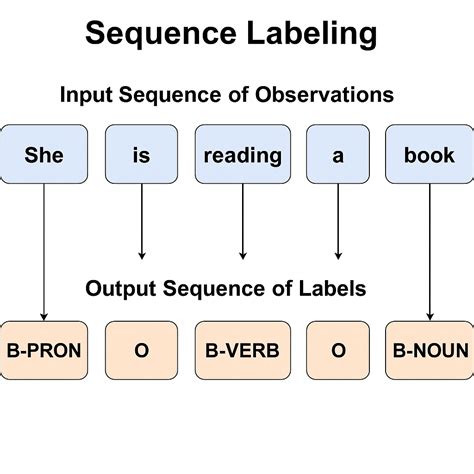 Sequence Labeling

Input Sequence of Observations

She

is

reading

a

book

Output Sequence of Labels

B-PRON

O

B-VERB

O

B-NOUN